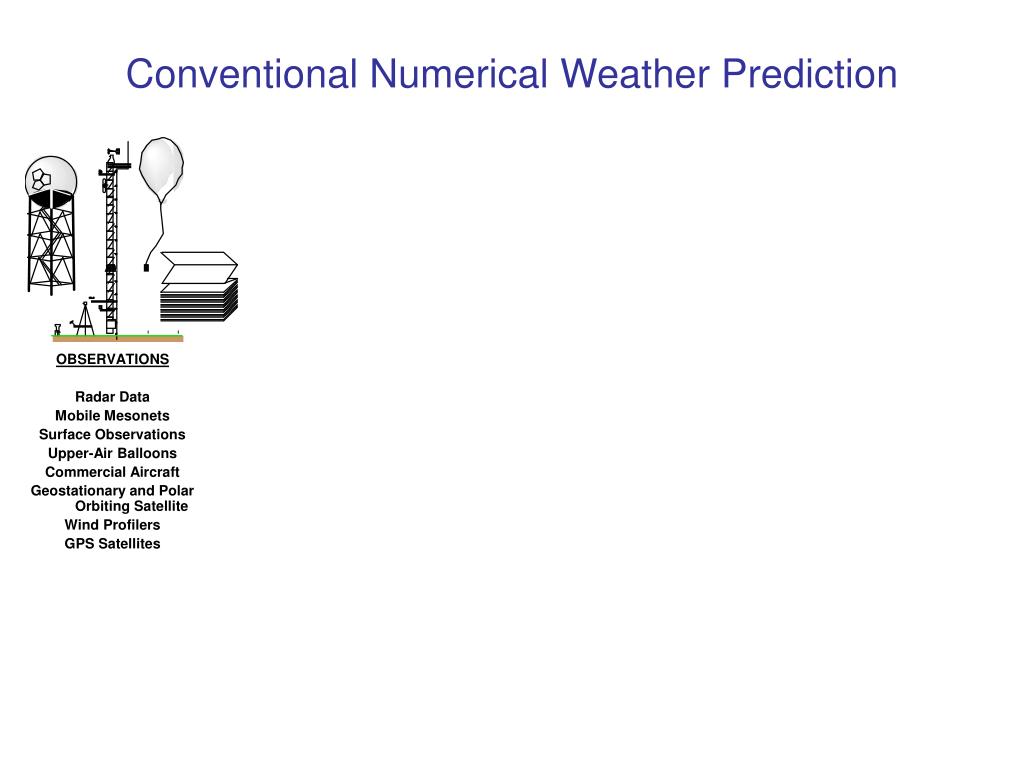 Conventional Numerical Weather Prediction

OBSERVATIONS

Radar Data
Mobile Mesonets
Surface Observations
Upper-Air Balloons
Commercial Aircraft
Geostationary and Polar Orbiting Satellite
Wind Profilers
GPS Satellites